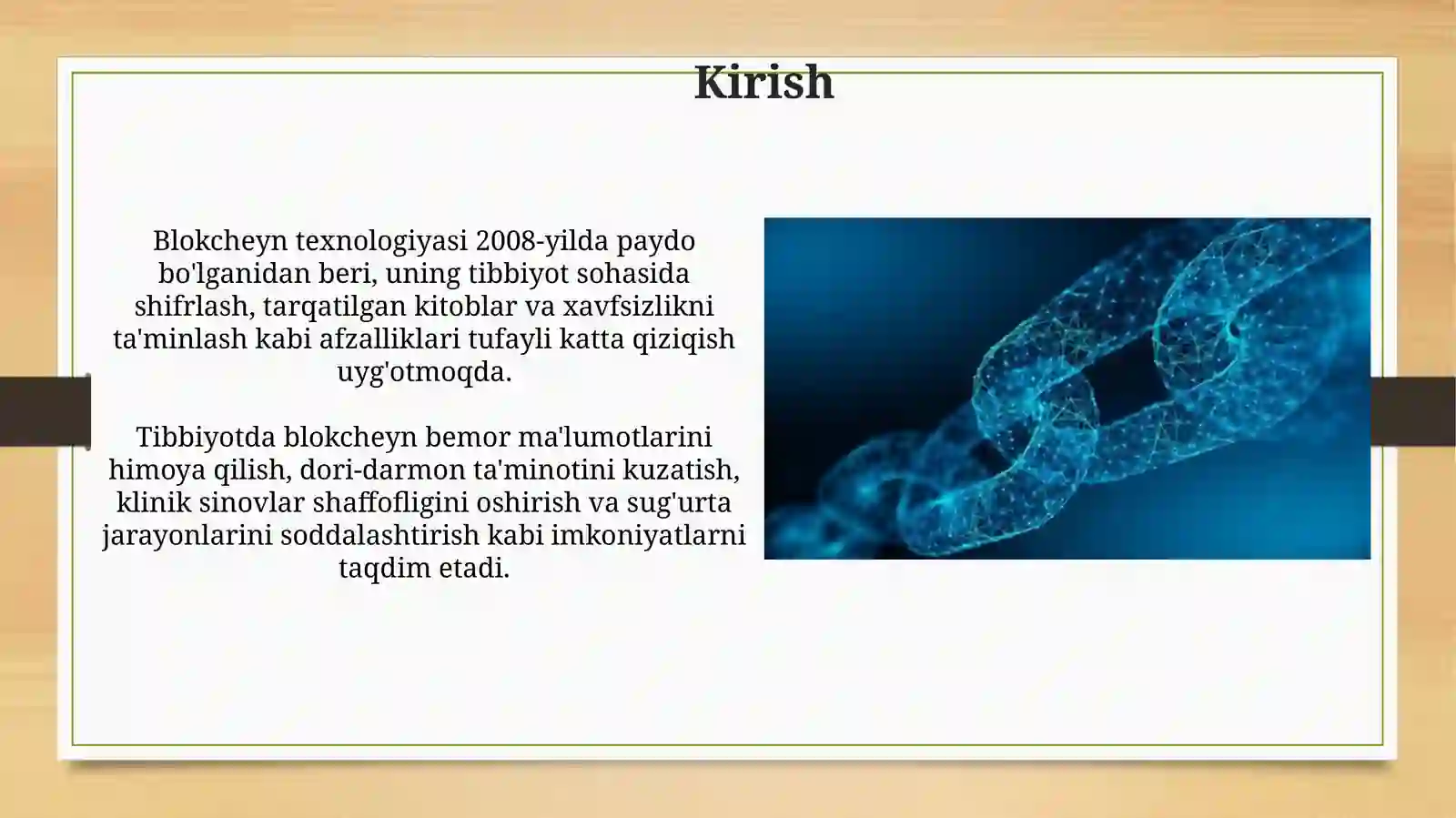 Kirish

Blokcheyn texnologiyasi 2008-yilda paydo bo'lganidan beri, uning tibbiyot sohasida shifrlash, tarqatilgan kitoblar va xavfsizlikni ta'minlash kabi afzalliklari tufayli katta qiziqish uyg'otmoqda.

Tibbiyotda blokcheyn bemor ma'lumotlarini himoya qilish, dori-darmon ta'minotini kuzatish, klinik sinovlar shaffofligini oshirish va sug'urta jarayonlarini soddalashtirish kabi imkoniyatlarni taqdim etadi.